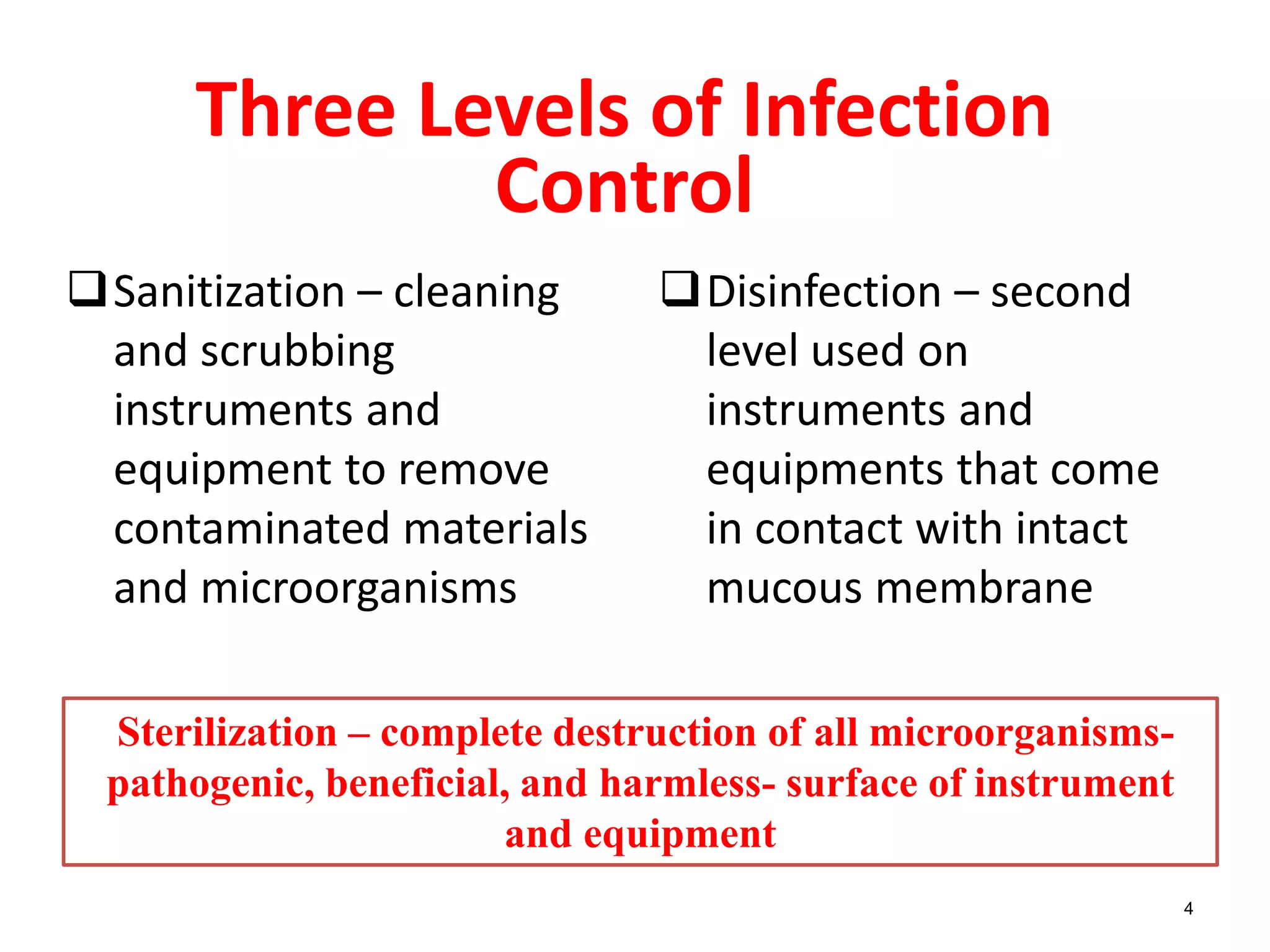 Three Levels of Infection Control

❑ Sanitization – cleaning and scrubbing instruments and equipment to remove contaminated materials and microorganisms

❑ Disinfection – second level used on instruments and equipments that come in contact with intact mucous membrane

Sterilization – complete destruction of all microorganisms- pathogenic, beneficial, and harmless- surface of instrument and equipment

4